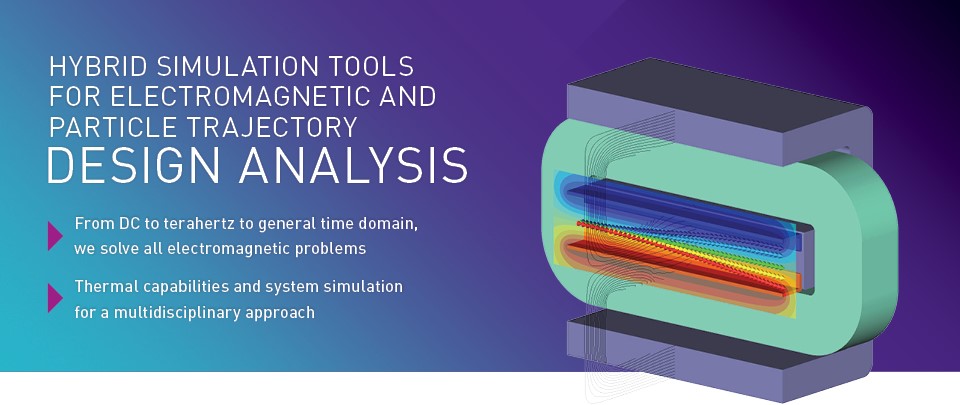 HYBRID SIMULATION TOOLS FOR ELECTROMAGNETIC AND PARTICLE TRAJECTORY
DESIGN ANALYSIS

From DC to terahertz to general time domain, we solve all electromagnetic problems

Thermal capabilities and system simulation for a multidisciplinary approach